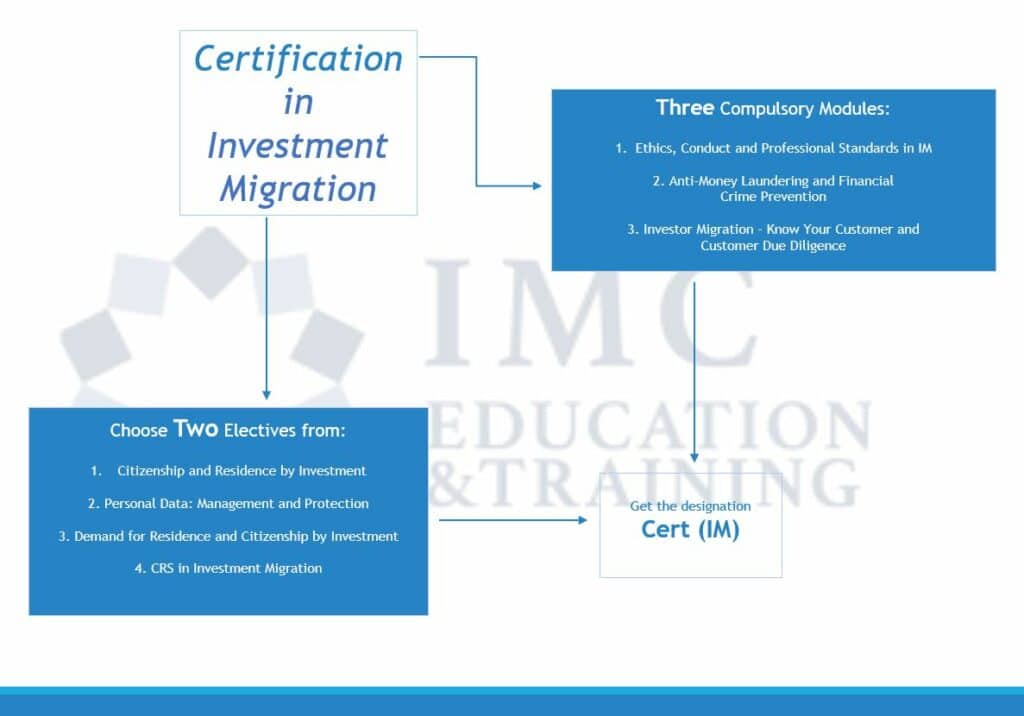 Certification in Investment Migration

Three Compulsory Modules:

1. Ethics, Conduct and Professional Standards in IM

2. Anti-Money Laundering and Financial Crime Prevention

3. Investor Migration - Know Your Customer and Customer Due Diligence

IMC EDUCATION &TRAINING

Choose Two Electives from:

1. Citizenship and Residence by Investment

2. Personal Data: Management and Protection

3. Demand for Residence and Citizenship by Investment

4. CRS in Investment Migration

Get the designation
Cert (IM)